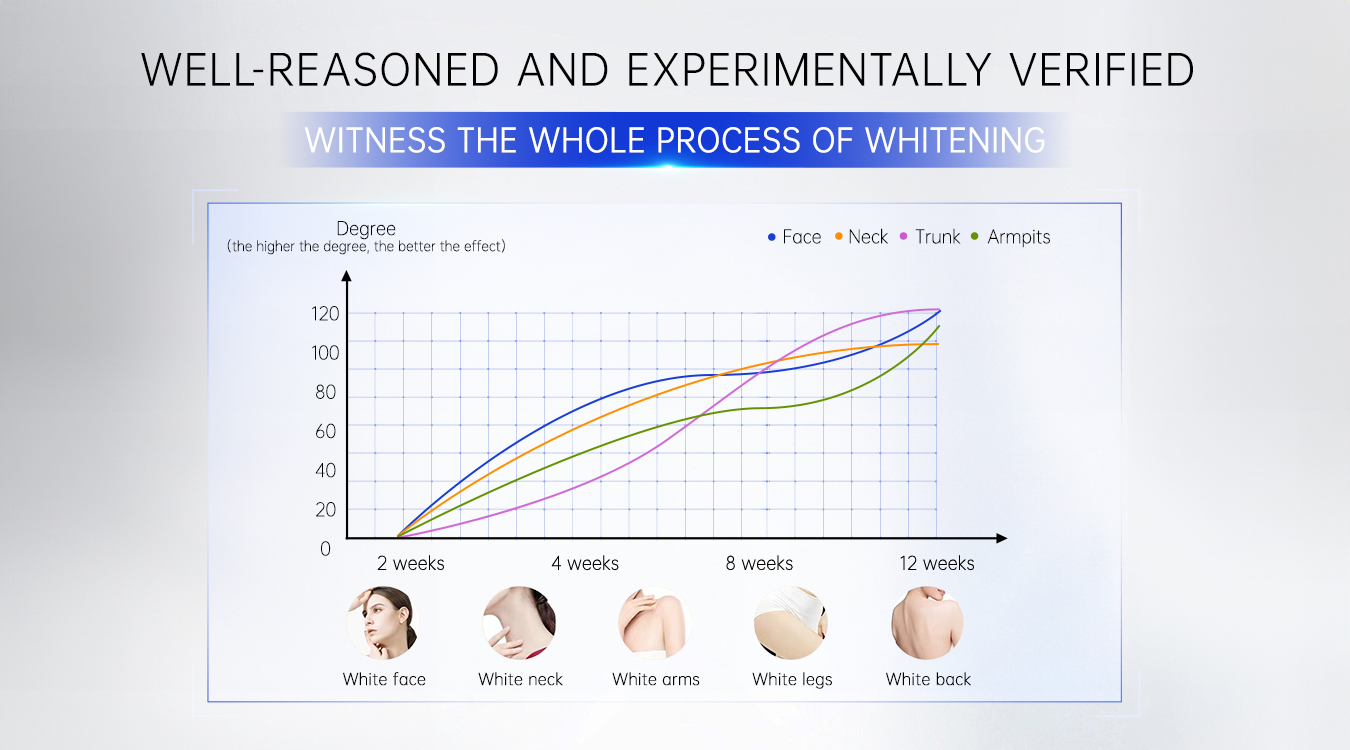 WELL-REASONED AND EXPERIMENTALLY VERIFIED

WITNESS THE WHOLE PROCESS OF WHITENING

Degree
(the higher the degree, the better the effect)

Face Neck Trunk Armpits

120
100
80
60
40
20
0

2 weeks
4 weeks
8 weeks
12 weeks

White face
White neck
White arms
White legs
White back